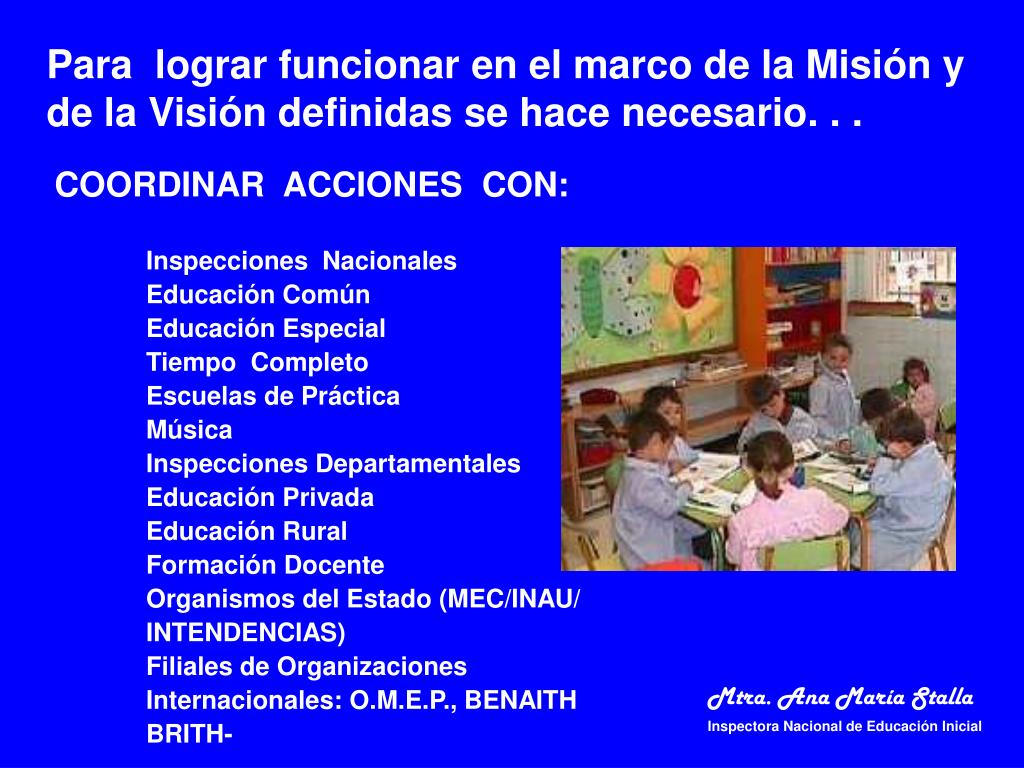 Para lograr funcionar en el marco de la Misión y de la Visión definidas se hace necesario. . .

COORDINAR ACCIONES CON:

Inspecciones Nacionales
Educación Común
Educación Especial
Tiempo Completo
Escuelas de Práctica
Música
Inspecciones Departamentales
Educación Privada
Educación Rural
Formación Docente
Organismos del Estado (MEC/INAU/ INTENDENCIAS)
Filiales de Organizaciones Internacionales: O.M.E.P., BENAITH BRITH-

Mtra. Ana María Stalla
Inspectora Nacional de Educación Inicial